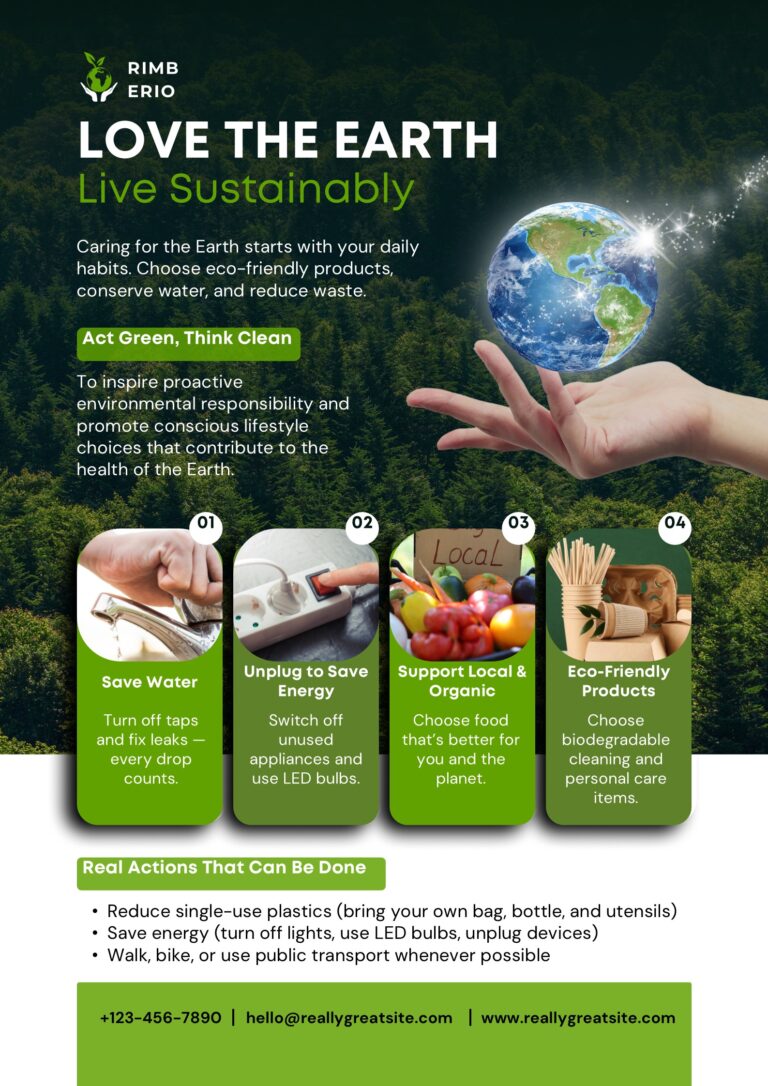 RIMB
ERIO

LOVE THE EARTH
Live Sustainably

Caring for the Earth starts with your daily habits. Choose eco-friendly products, conserve water, and reduce waste.

Act Green, Think Clean

To inspire proactive environmental responsibility and promote conscious lifestyle choices that contribute to the health of the Earth.

01
Save Water
Turn off taps and fix leaks — every drop counts.

02
Unplug to Save Energy
Switch off unused appliances and use LED bulbs.

03
Local
Support Local & Organic
Choose food that's better for you and the planet.

04
Eco-Friendly Products
Choose biodegradable cleaning and personal care items.

Real Actions That Can Be Done

• Reduce single-use plastics (bring your own bag, bottle, and utensils)
• Save energy (turn off lights, use LED bulbs, unplug devices)
• Walk, bike, or use public transport whenever possible

+123-456-7890 | hello@reallygreatsite.com | www.reallygreatsite.com